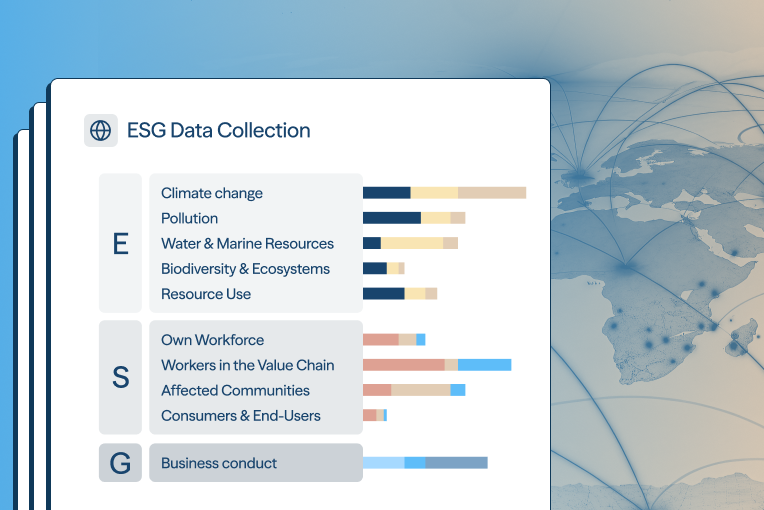 ESG Data Collection

E

Climate change
Pollution
Water & Marine Resources
Biodiversity & Ecosystems
Resource Use

S

Own Workforce
Workers in the Value Chain
Affected Communities
Consumers & End-Users

G

Business conduct